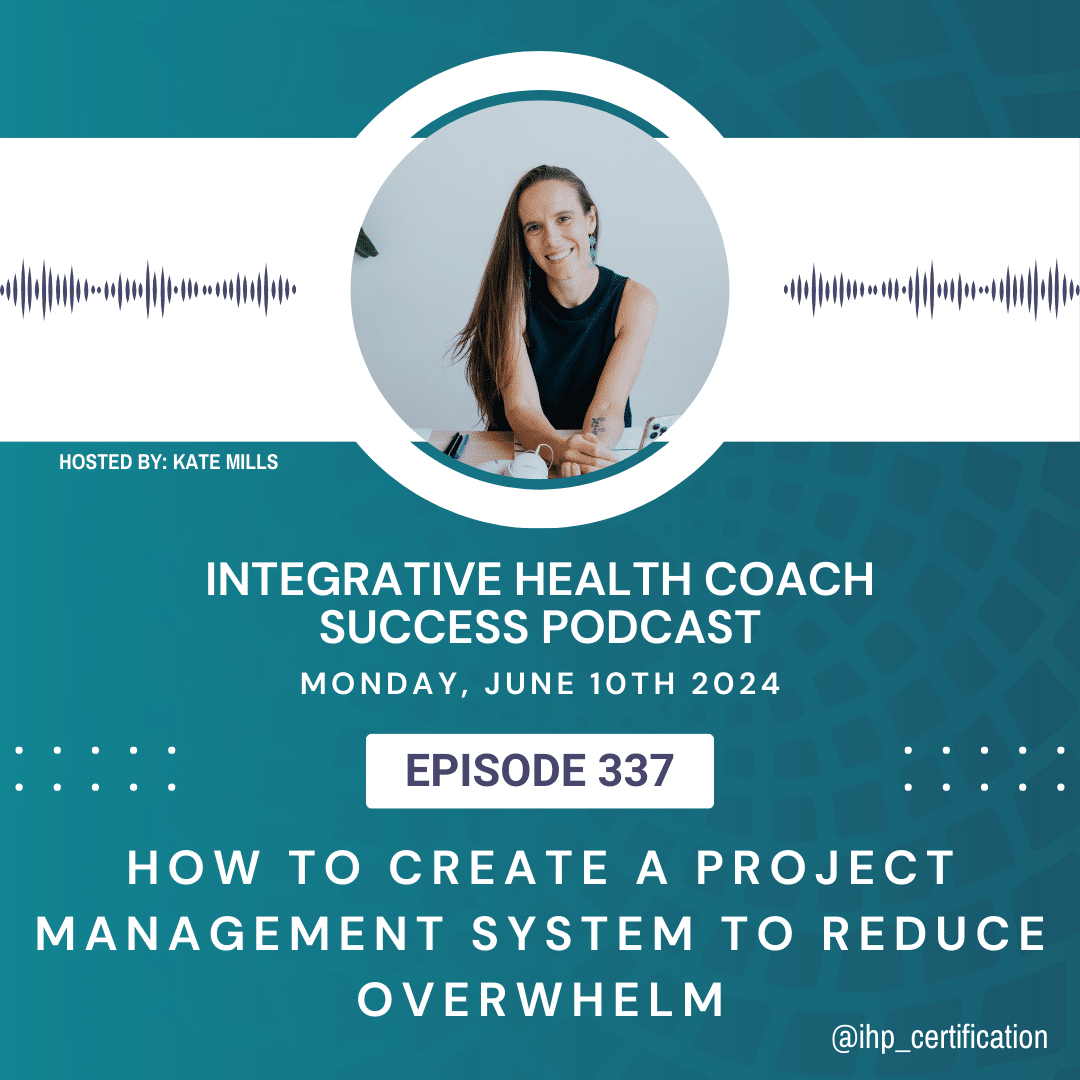 HOSTED BY: KATE MILLS

INTEGRATIVE HEALTH COACH SUCCESS PODCAST

MONDAY, JUNE 10TH 2024

EPISODE 337

HOW TO CREATE A PROJECT MANAGEMENT SYSTEM TO REDUCE OVERWHELM

@ihp_certification